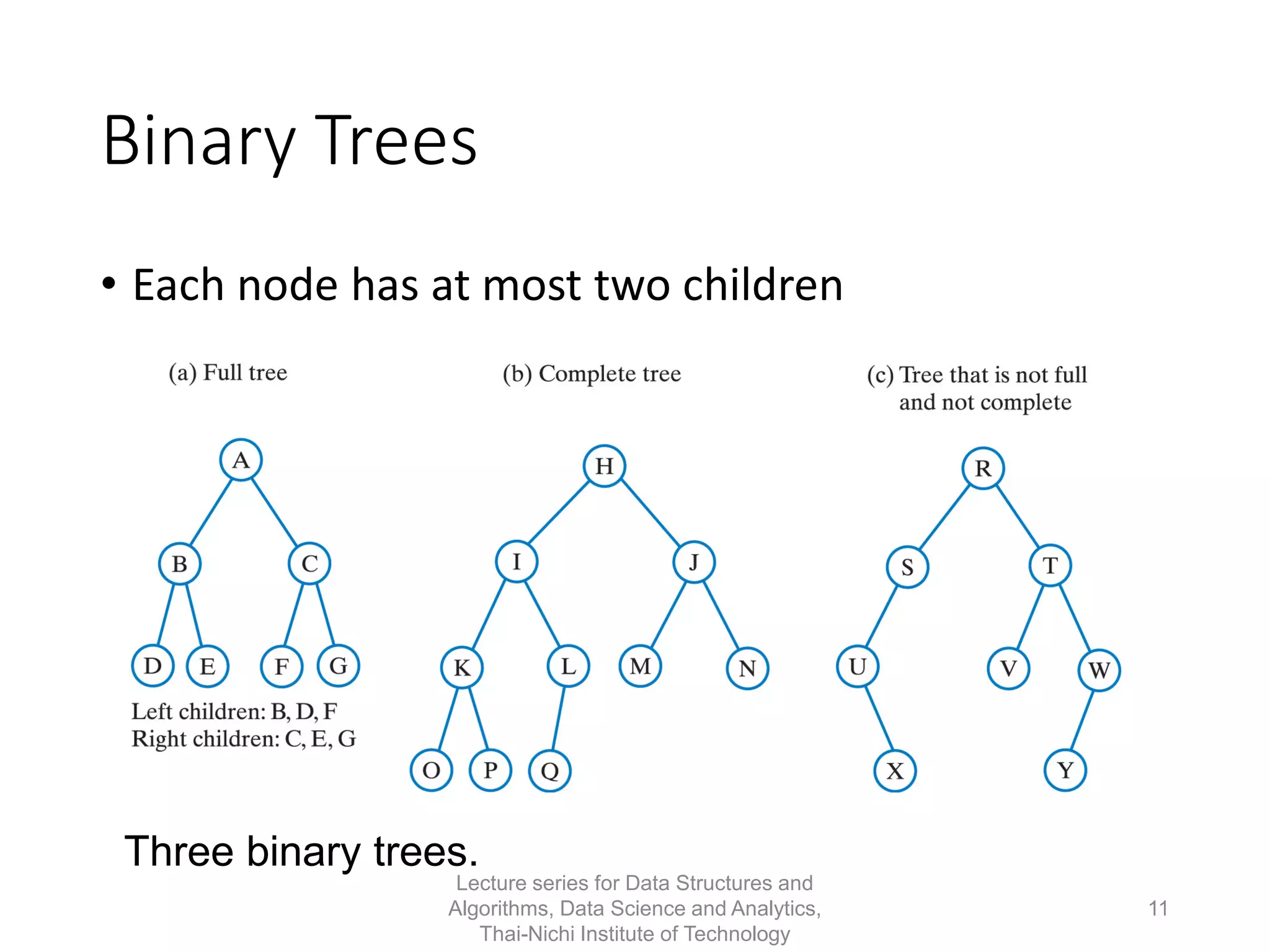 Binary Trees

• Each node has at most two children

(a) Full tree

A
B C
D E F G

Left children: B, D, F
Right children: C, E, G

(b) Complete tree

H
I J
K L M N
O P Q

(c) Tree that is not full and not complete

R
S T
U V W
X Y

Three binary trees.

Lecture series for Data Structures and Algorithms, Data Science and Analytics, Thai-Nichi Institute of Technology

11